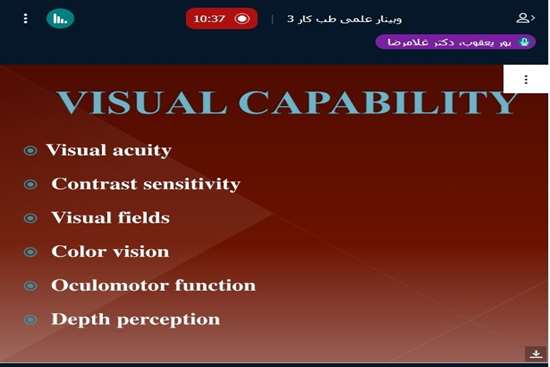 10:37

وبینار علمی طب کار 3

پور یعقوب، دکتر غلامرضا

VISUAL CAPABILITY

Visual acuity

Contrast sensitivity

Visual fields

Color vision

Oculomotor function

Depth perception